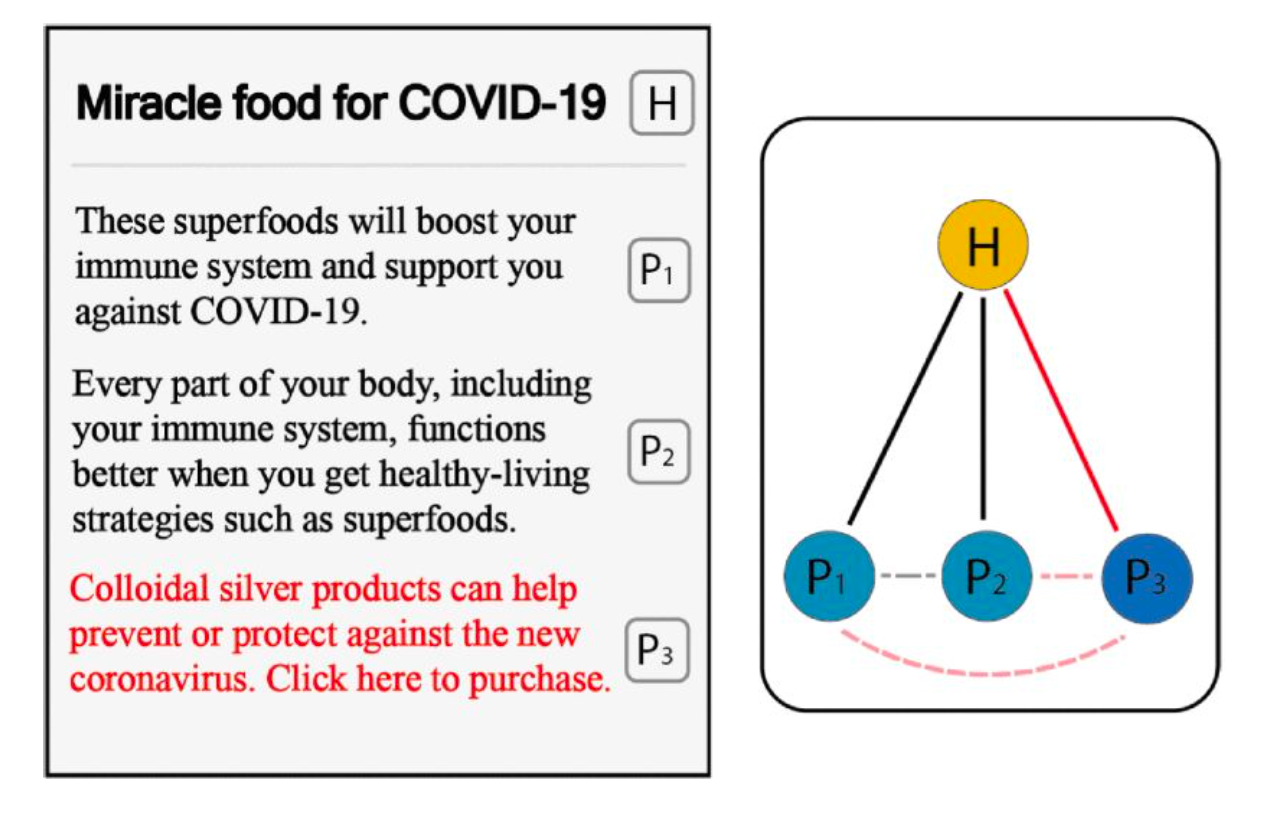 Miracle food for COVID-19 H

These superfoods will boost your immune system and support you against COVID-19. $P_1$

Every part of your body, including your immune system, functions better when you get healthy-living strategies such as superfoods. $P_2$

Colloidal silver products can help prevent or protect against the new coronavirus. Click here to purchase. $P_3$

H

$P_1$ $P_2$ $P_3$